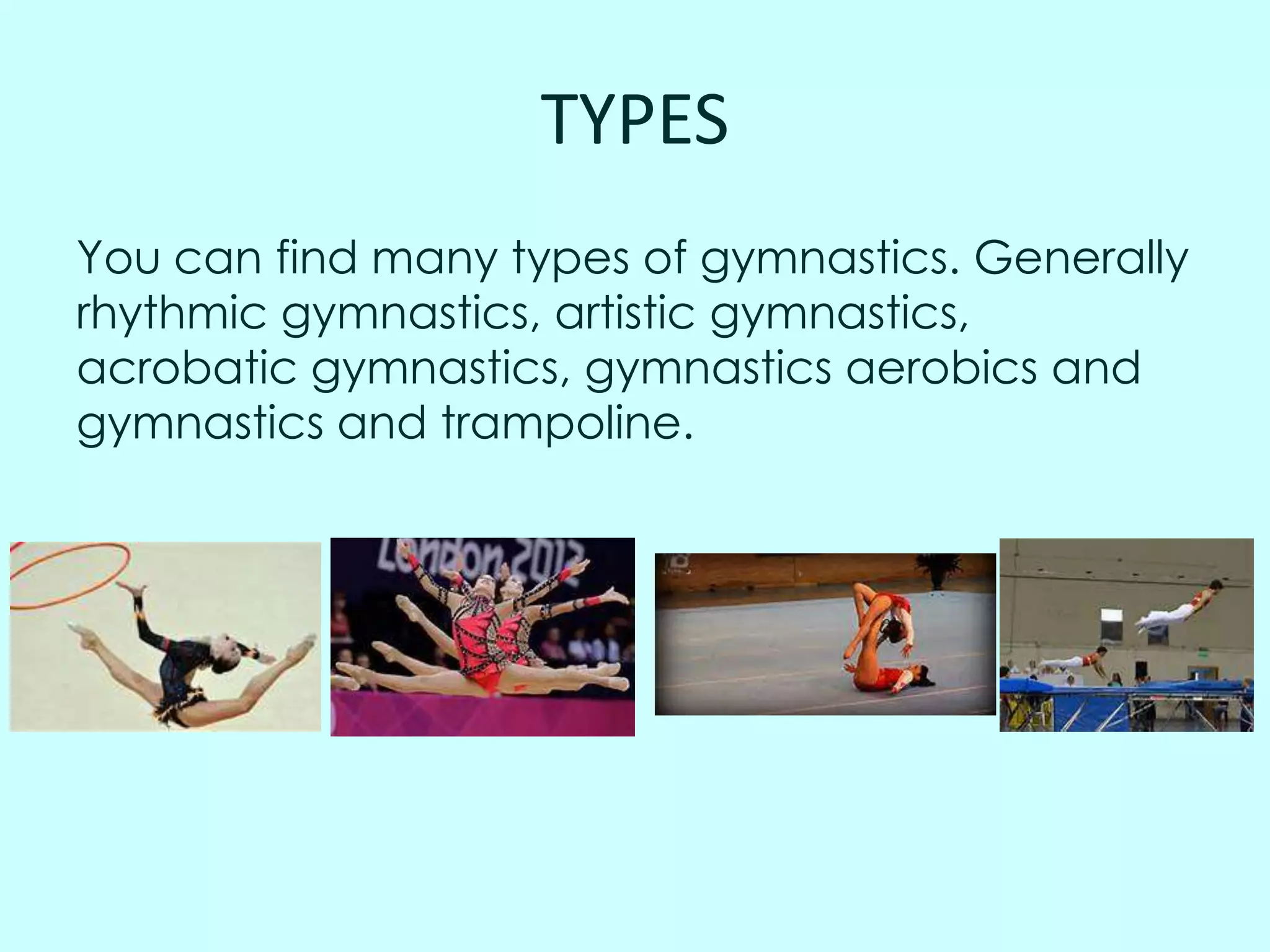 TYPES

You can find many types of gymnastics. Generally rhythmic gymnastics, artistic gymnastics, acrobatic gymnastics, gymnastics aerobics and gymnastics and trampoline.

London 2012